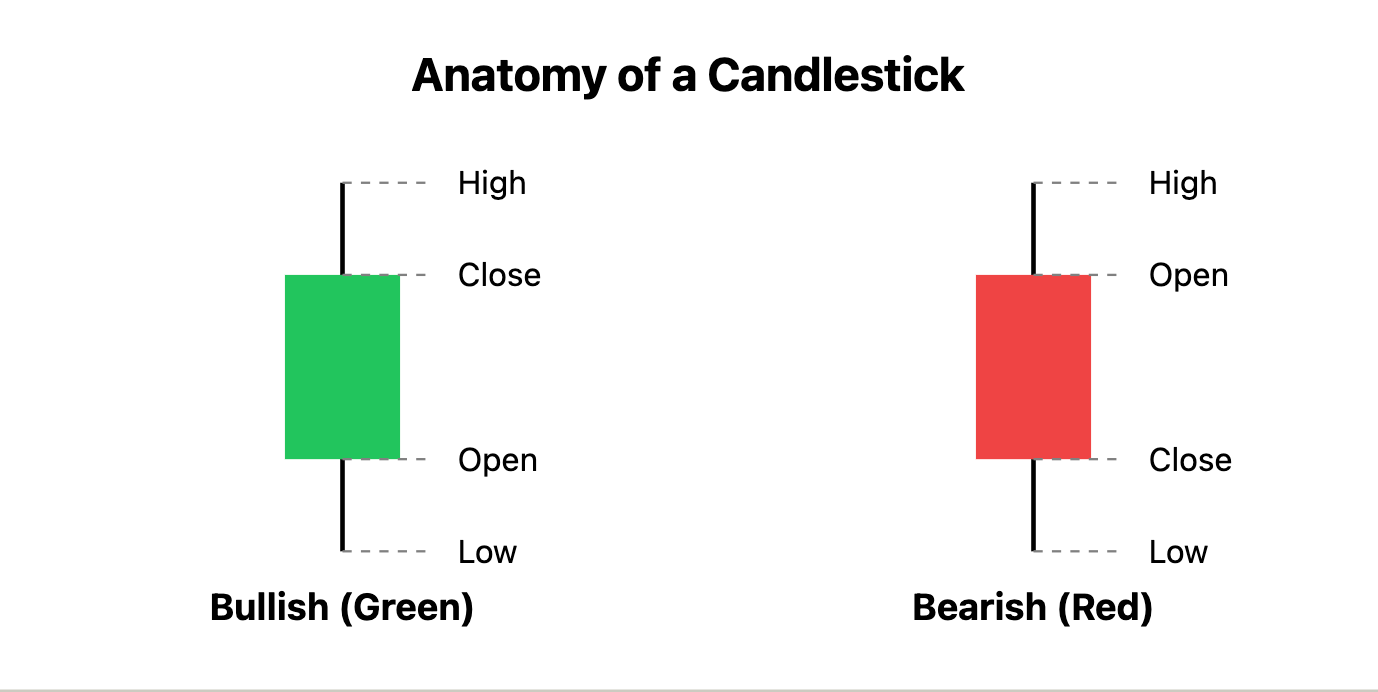 Anatomy of a Candlestick

High
Close
Open
Low
Bullish (Green)

High
Open
Close
Low
Bearish (Red)